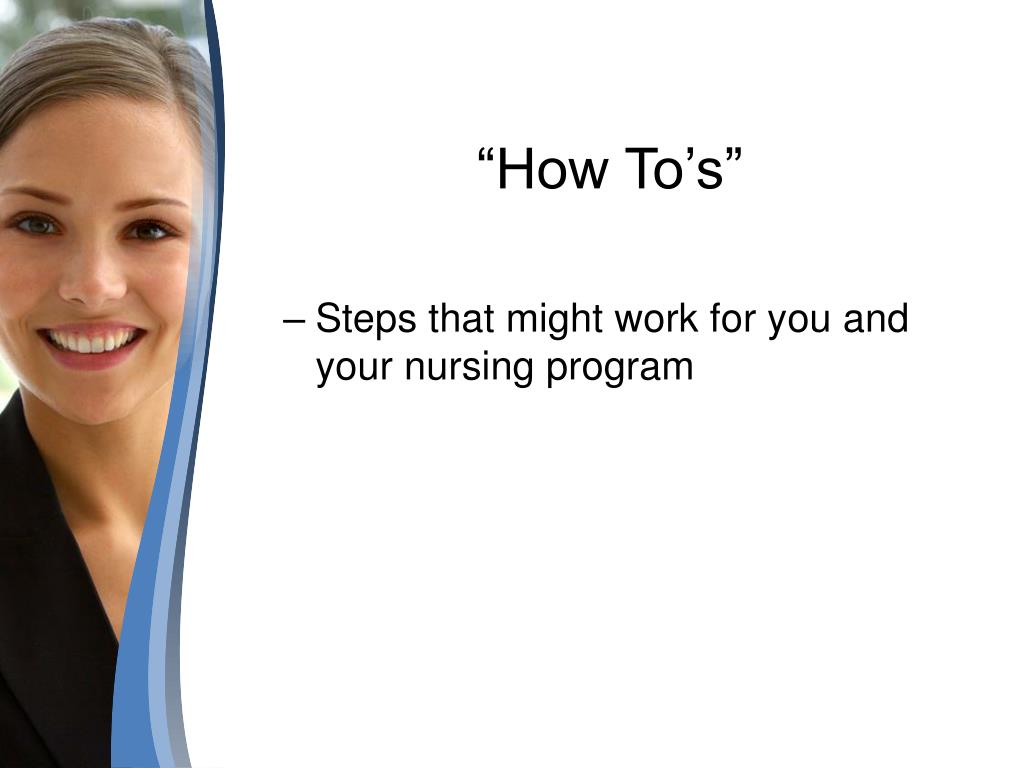 “How To’s”

– Steps that might work for you and your nursing program